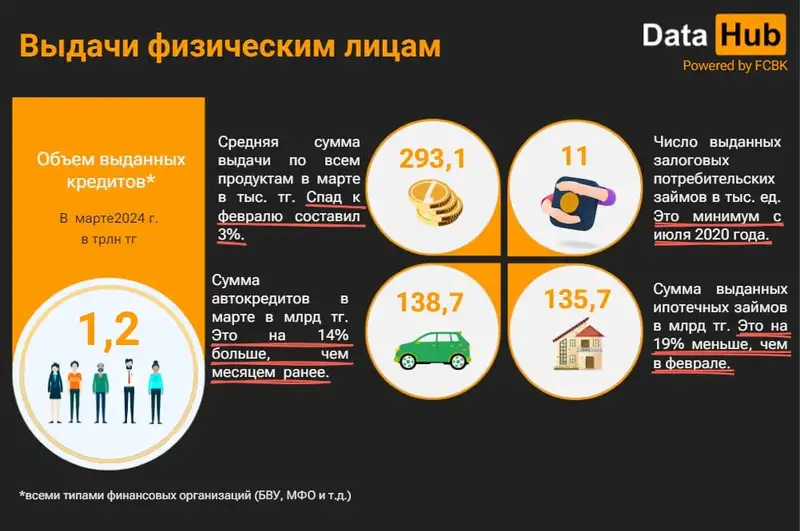 Выдачи физическим лицам

Data Hub
Powered by FCBK

Объем выданных кредитов*

В марте2024 г. в трлн тг

1,2

Средняя сумма выдачи по всем продуктам в марте в тыс. тг. Спад к февралю составил 3%.

293,1

11

Число выданных залоговых потребительских займов в тыс. ед. Это минимум с июля 2020 года.

Сумма автокредитов в марте в млрд тг. Это на 14% больше, чем месяцем ранее.

138,7

135,7

Сумма выданных ипотечных займов в млрд тг. Это на 19% меньше, чем в феврале.

*всеми типами финансовых организаций (БВУ, МФО и т.д.)